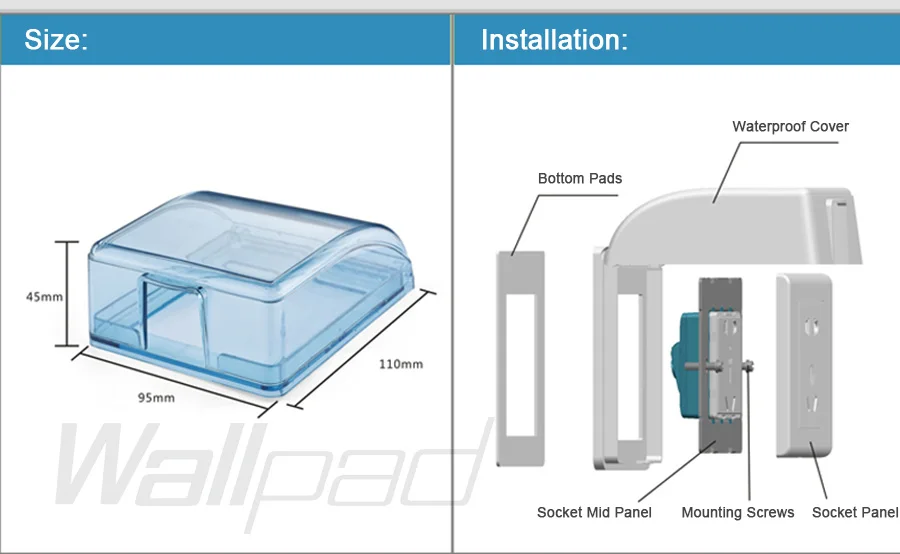 Size:

45mm

95mm

110mm

Wallpad

Installation:

Waterproof Cover

Bottom Pads

Socket Mid Panel

Mounting Screws

Socket Panel